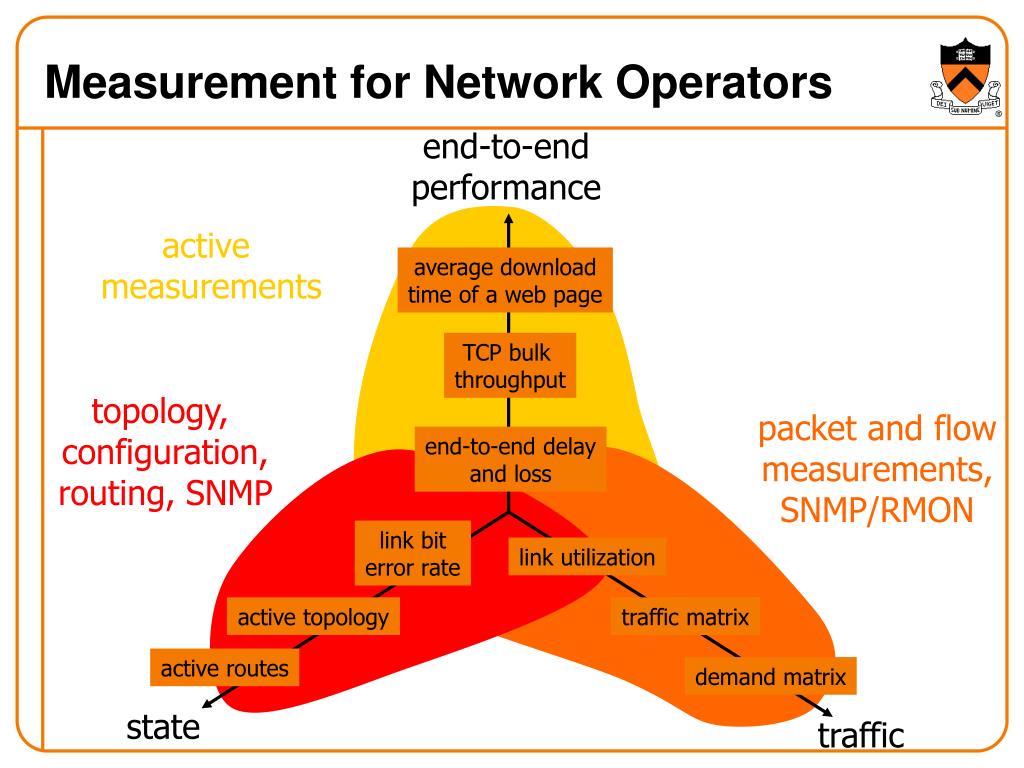 Measurement for Network Operators

DEI SUB NUMINE VIGET

end-to-end performance

active measurements

average download time of a web page

TCP bulk throughput

topology, configuration, routing, SNMP

end-to-end delay and loss

packet and flow measurements, SNMP/RMON

link bit error rate

link utilization

active topology

traffic matrix

active routes

demand matrix

state

traffic